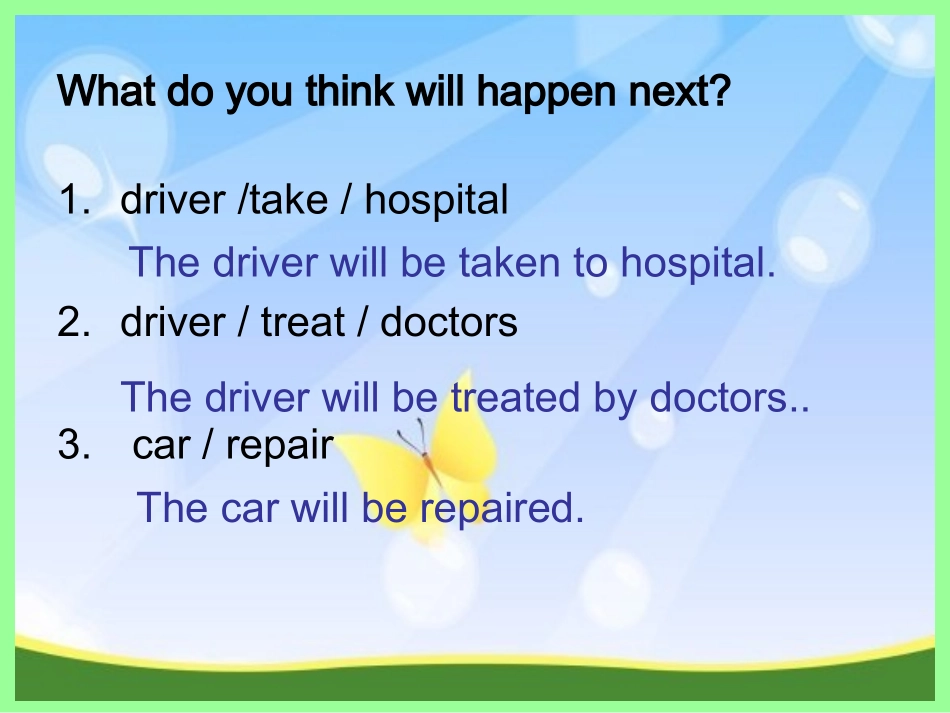 What do you think will happen next?

1. driver /take / hospital

The driver will be taken to hospital.

2. driver / treat / doctors

The driver will be treated by doctors..

3. car / repair

The car will be repaired.